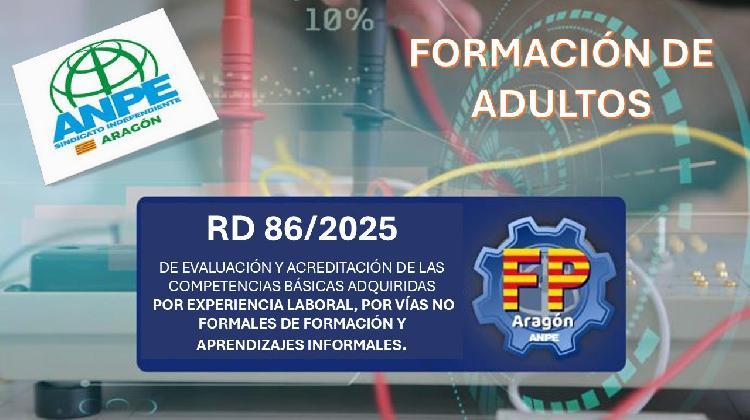 10%

ANPE
SINDICATO INDEPENDIENTE
ARAGÓN

FORMACIÓN DE ADULTOS

RD 86/2025

DE EVALUACIÓN Y ACREDITACIÓN DE LAS COMPETENCIAS BÁSICAS ADQUIRIDAS POR EXPERIENCIA LABORAL, POR VÍAS NO FORMALES DE FORMACIÓN Y APRENDIZAJES INFORMALES.

FP
Aragón
ANPE